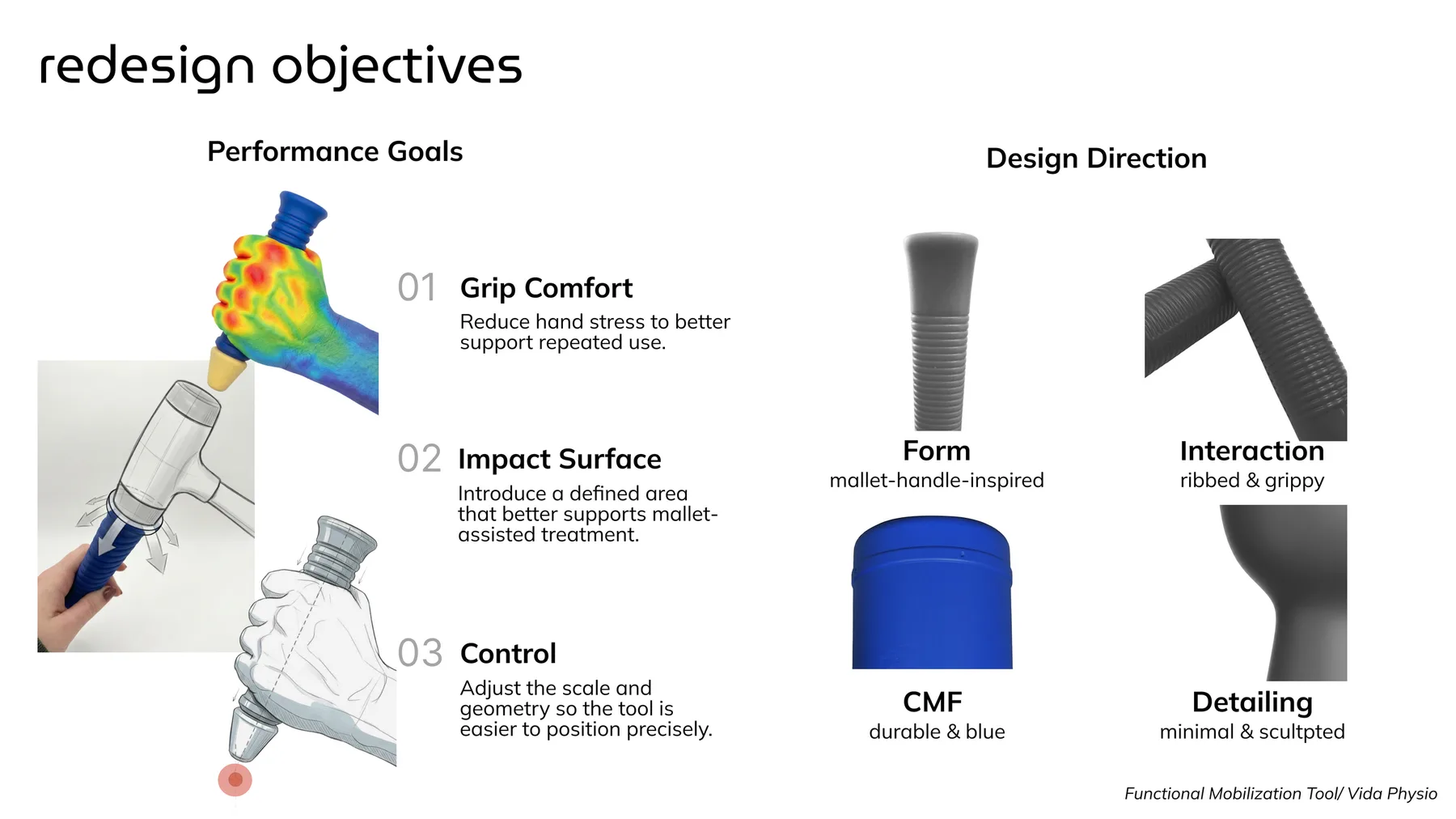 redesign objectives

Performance Goals

01 Grip Comfort
Reduce hand stress to better support repeated use.

02 Impact Surface
Introduce a defined area that better supports mallet-assisted treatment.

03 Control
Adjust the scale and geometry so the tool is easier to position precisely.

Design Direction

Form
mallet-handle-inspired

Interaction
ribbed & grippy

CMF
durable & blue

Detailing
minimal & scultpted

Functional Mobilization Tool/ Vida Physio